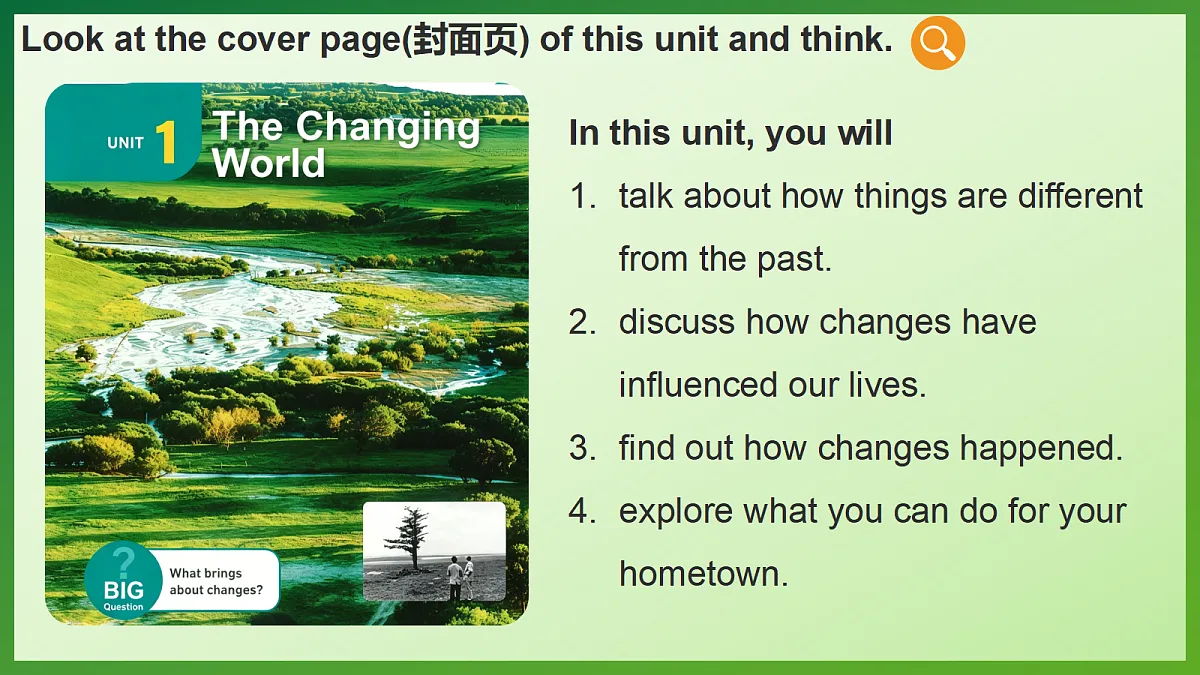 Look at the cover page(封面页) of this unit and think.

UNIT 1

The Changing World

?
BIG
Question

What brings about changes?

In this unit, you will

1. talk about how things are different from the past.

2. discuss how changes have influenced our lives.

3. find out how changes happened.

4. explore what you can do for your hometown.